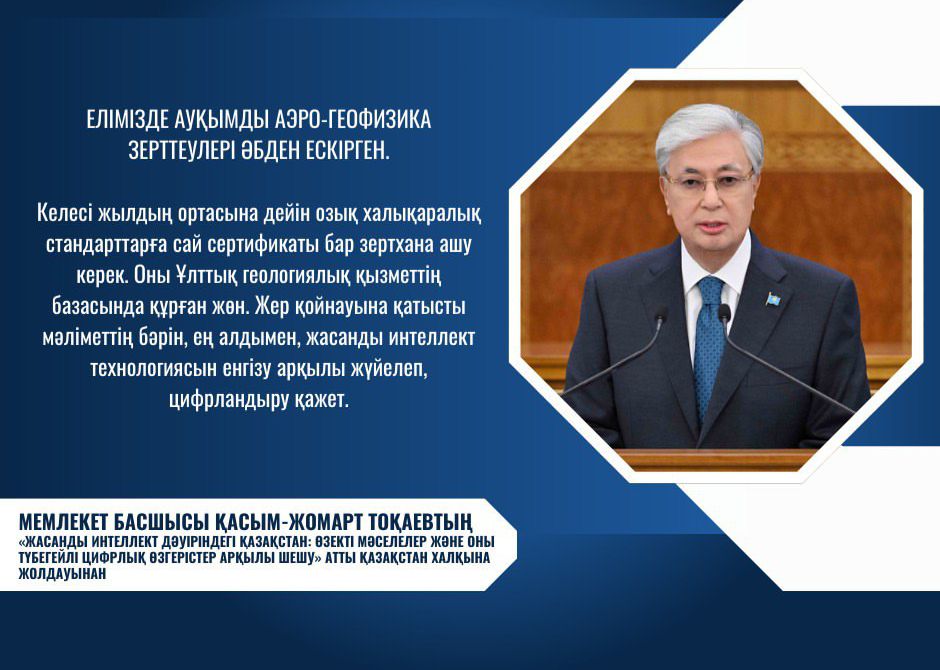 ЕЛІМІЗДЕ АУҚЫМДЫ АЭРО-ГЕОФИЗИКА ЗЕРТТЕУЛЕРІ ӘБДЕН ЕСКІРГЕН.

Келесі жылдың ортасына дейін озық халықаралық стандарттарға сай сертификаты бар зертхана ашу керек. Оны Ұлттық геологиялық қызметтің базасында құрған жөн. Жер қойнауына қатысты мәліметтің бәрін, ең алдымен, жасанды интеллект технологиясын енгізу арқылы жүйелеп, цифрландыру қажет.

МЕМЛЕКЕТ БАСШЫСЫ ҚАСЫМ-ЖОМАРТ ТОҚАЕВТЫҢ
«ЖАСАНДЫ ИНТЕЛЛЕКТ ДӘУІРІНДЕГІ ҚАЗАҚСТАН: ӨЗЕКТІ МӘСЕЛЕЛЕР ЖӘНЕ ОНЫ ТҮБЕГЕЙЛІ ЦИФРЛЫҚ ӨЗГЕРІСТЕР АРҚЫЛЫ ШЕШУ» АТТЫ ҚАЗАҚСТАН ХАЛҚЫНА ЖОЛДАУЫНАН